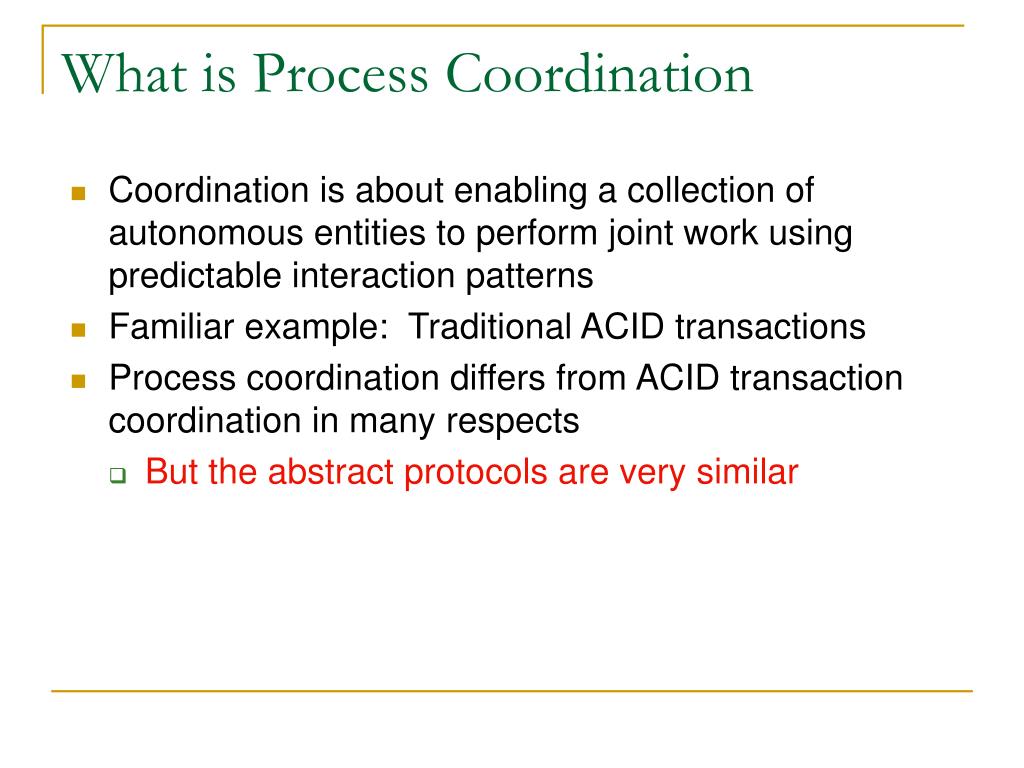 What is Process Coordination

- Coordination is about enabling a collection of autonomous entities to perform joint work using predictable interaction patterns
- Familiar example:  Traditional ACID transactions
- Process coordination differs from ACID transaction coordination in many respects
  - But the abstract protocols are very similar